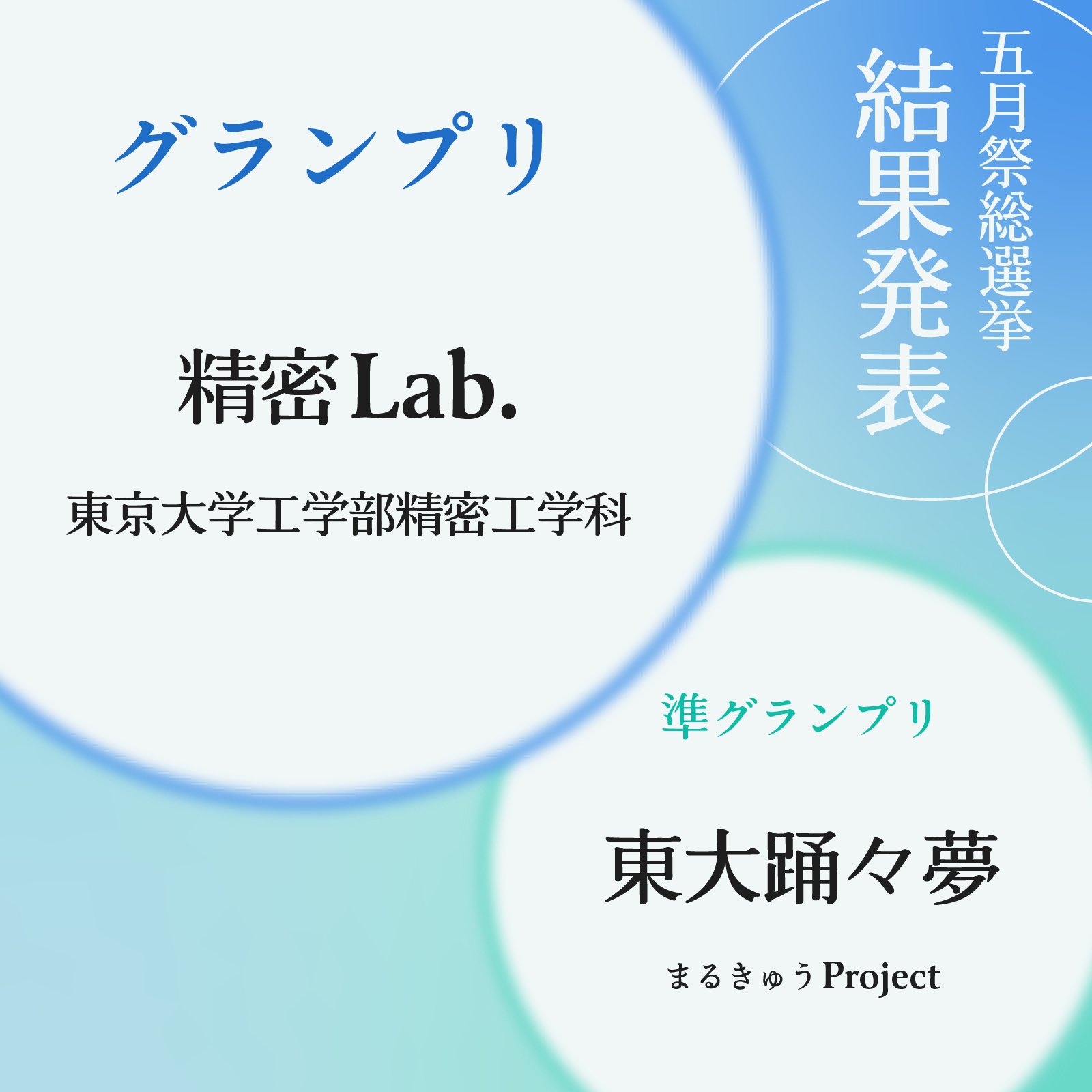 五月祭総選挙
結果発表

グランプリ

精密Lab.

東京大学工学部精密工学科

準グランプリ

東大踊々夢

まるきゅうProject